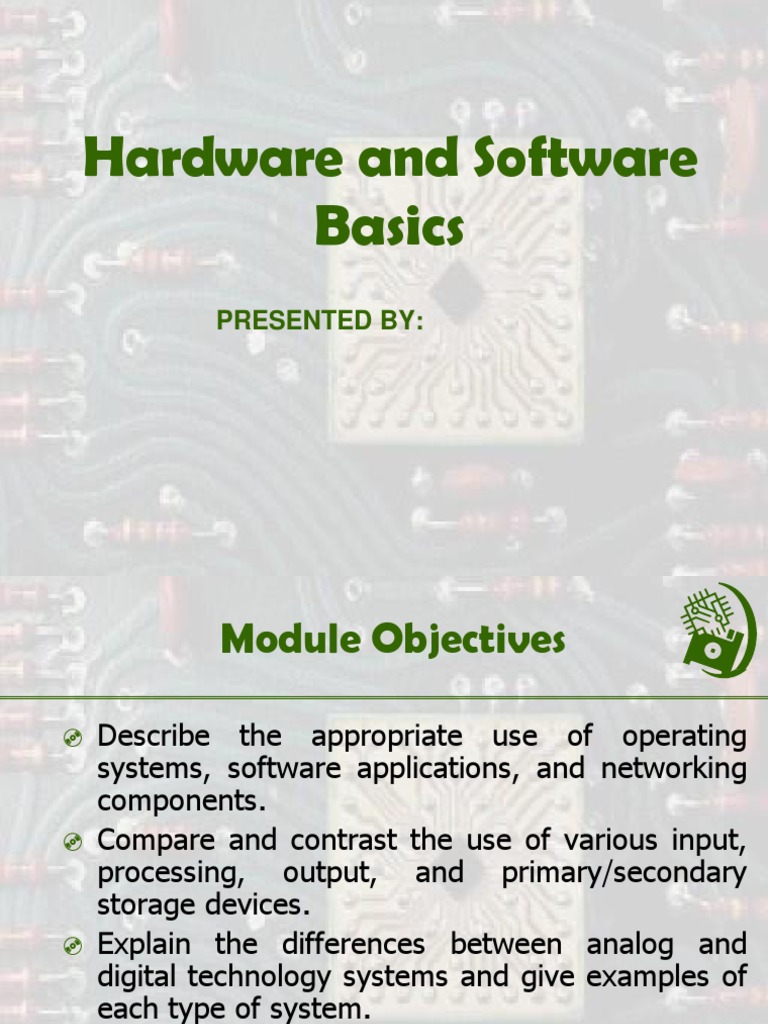 Hardware and Software Basics

PRESENTED BY:

Module Objectives

Describe the appropriate use of operating systems, software applications, and networking components.

Compare and contrast the use of various input, processing, output, and primary/secondary storage devices.

Explain the differences between analog and digital technology systems and give examples of each type of system.